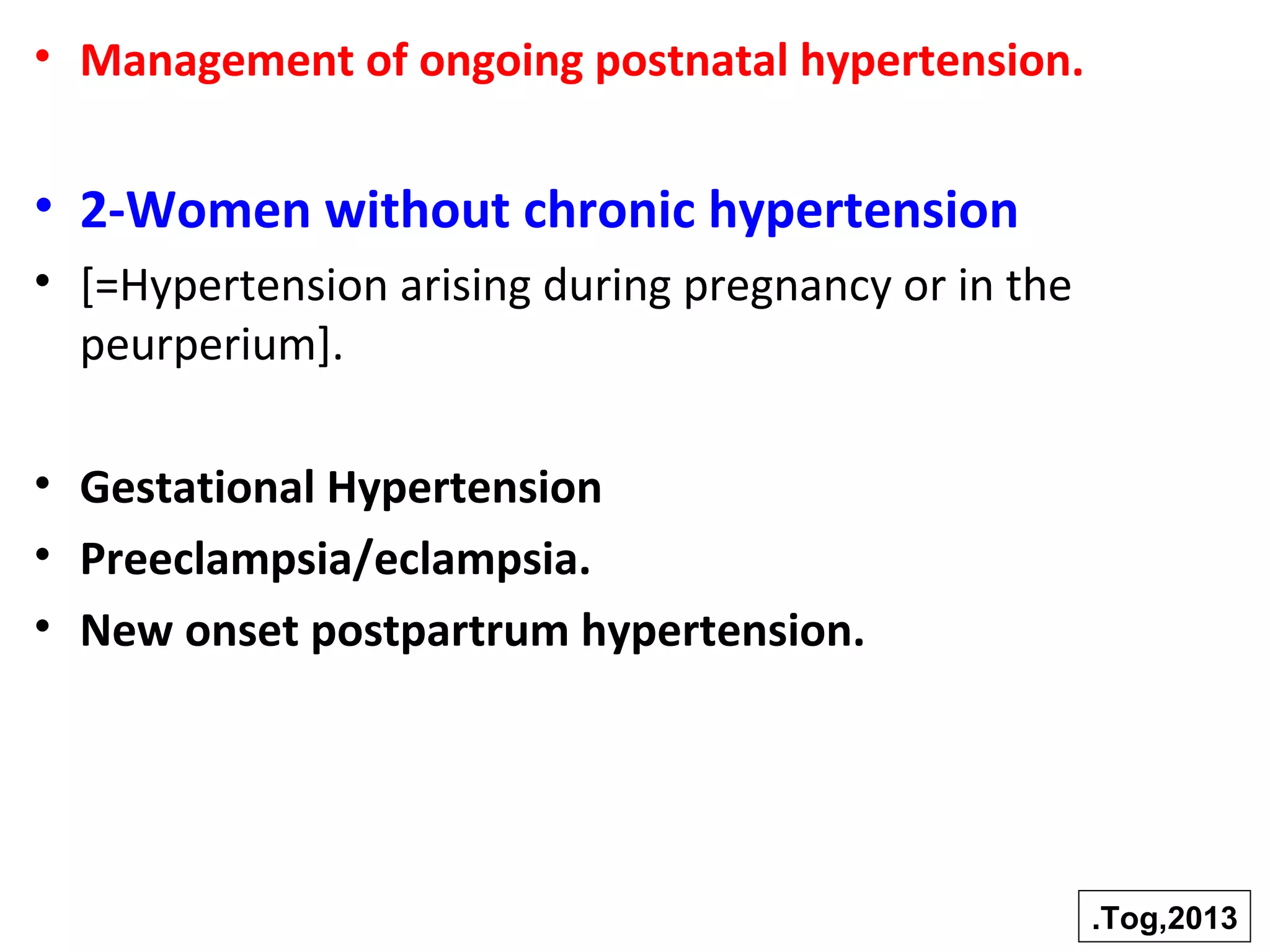 • Management of ongoing postnatal hypertension.

• 2-Women without chronic hypertension

• [=Hypertension arising during pregnancy or in the peurperium].

• Gestational Hypertension
• Preeclampsia/eclampsia.
• New onset postpartrum hypertension.

.Tog,2013